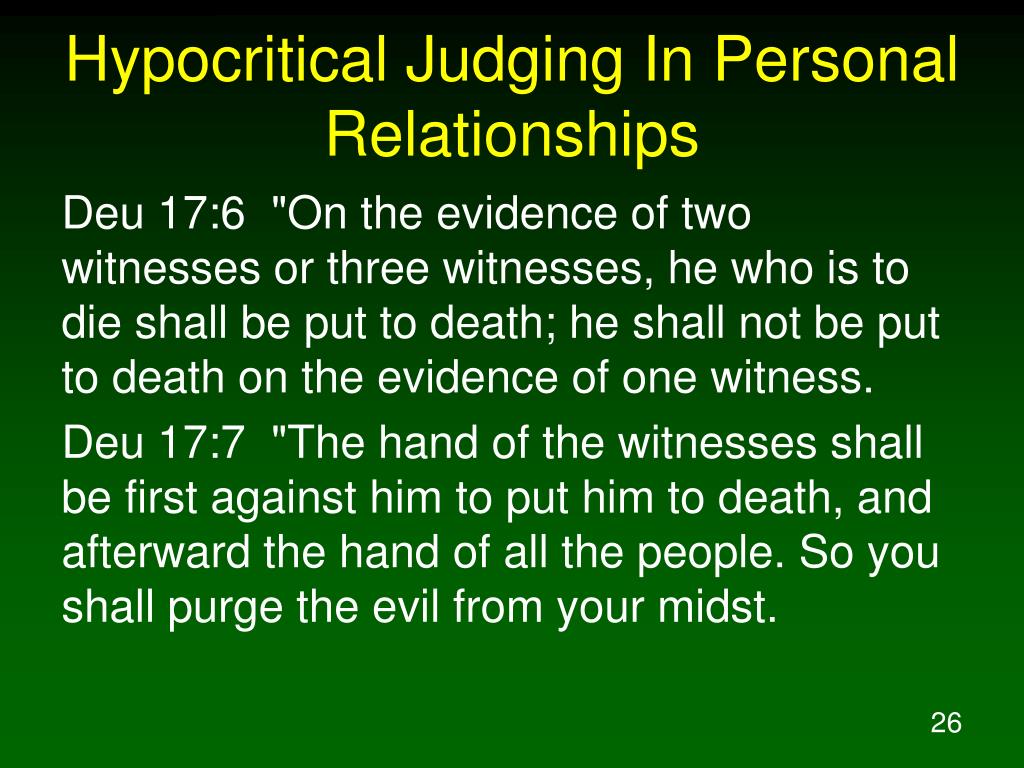 Hypocritical Judging In Personal Relationships

Deu 17:6 "On the evidence of two witnesses or three witnesses, he who is to die shall be put to death; he shall not be put to death on the evidence of one witness.

Deu 17:7 "The hand of the witnesses shall be first against him to put him to death, and afterward the hand of all the people. So you shall purge the evil from your midst.

26